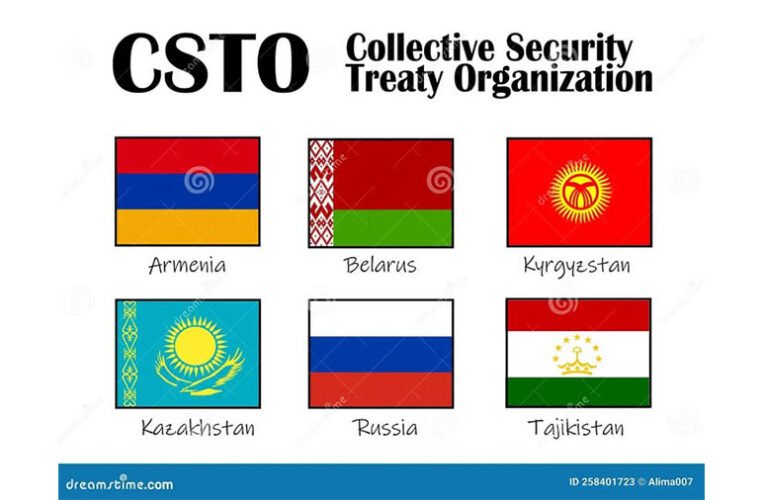 CSTO Collective Security Treaty Organization

Armenia

Belarus

Kyrgyzstan

Kazakhstan

Russia

Tajikistan

dreamstime.com

ID 258401723 © Alima007